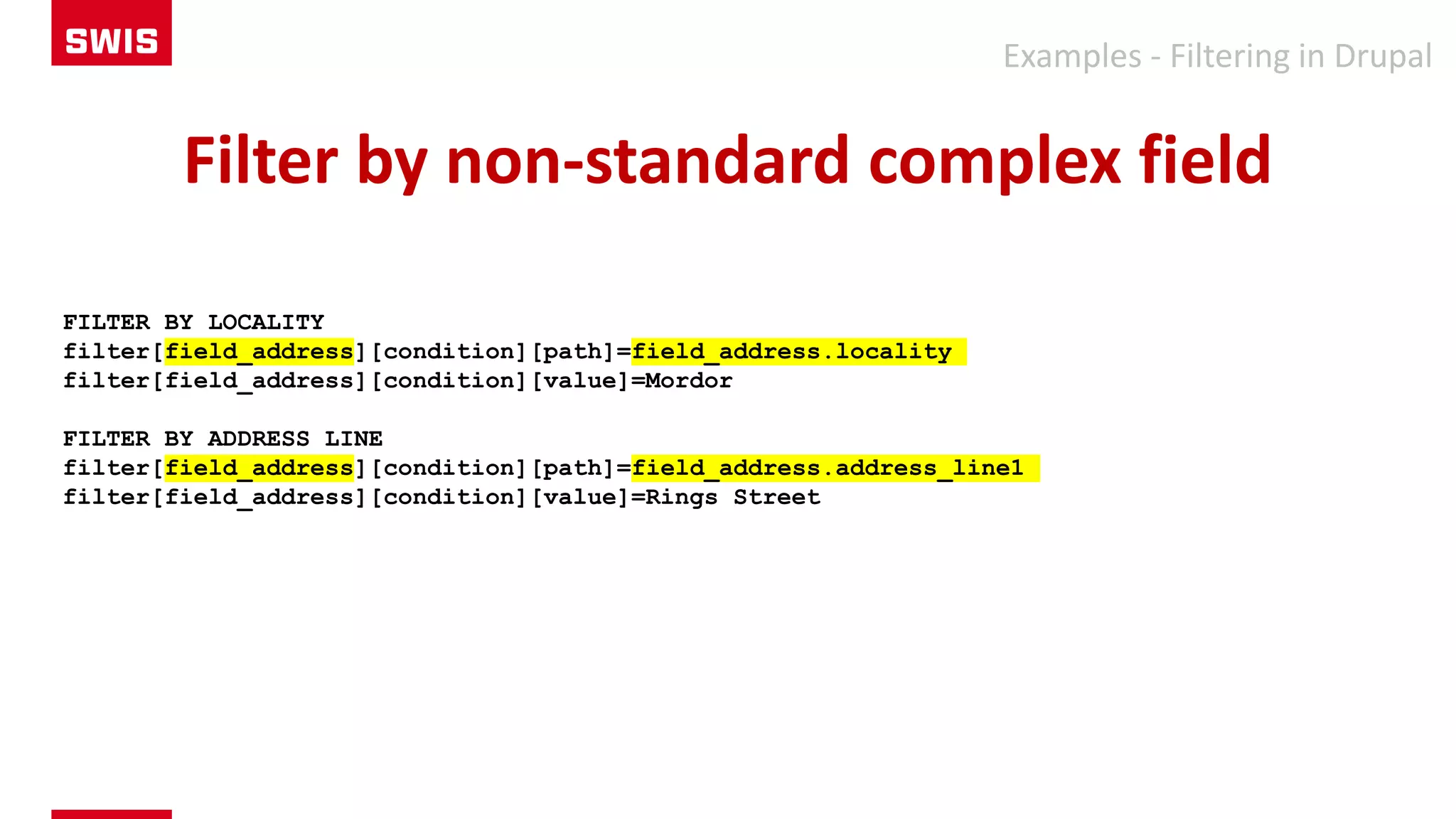 SWIS

Examples - Filtering in Drupal

Filter by non-standard complex field

FILTER BY LOCALITY
filter[field_address][condition][path]=field_address.locality
filter[field_address][condition][value]=Mordor

FILTER BY ADDRESS LINE
filter[field_address][condition][path]=field_address.address_line1
filter[field_address][condition][value]=Rings Street